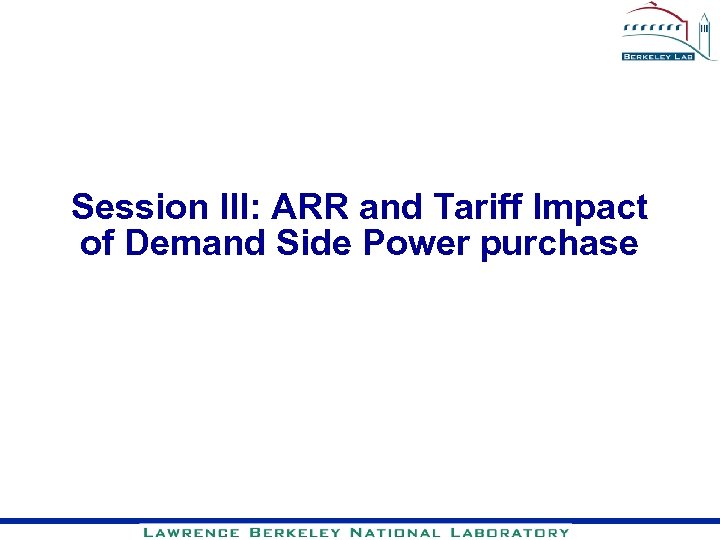 BERKELEY LAB

Session III: ARR and Tariff Impact of Demand Side Power purchase

LAWRENCE BERKELEY NATIONAL LABORATORY